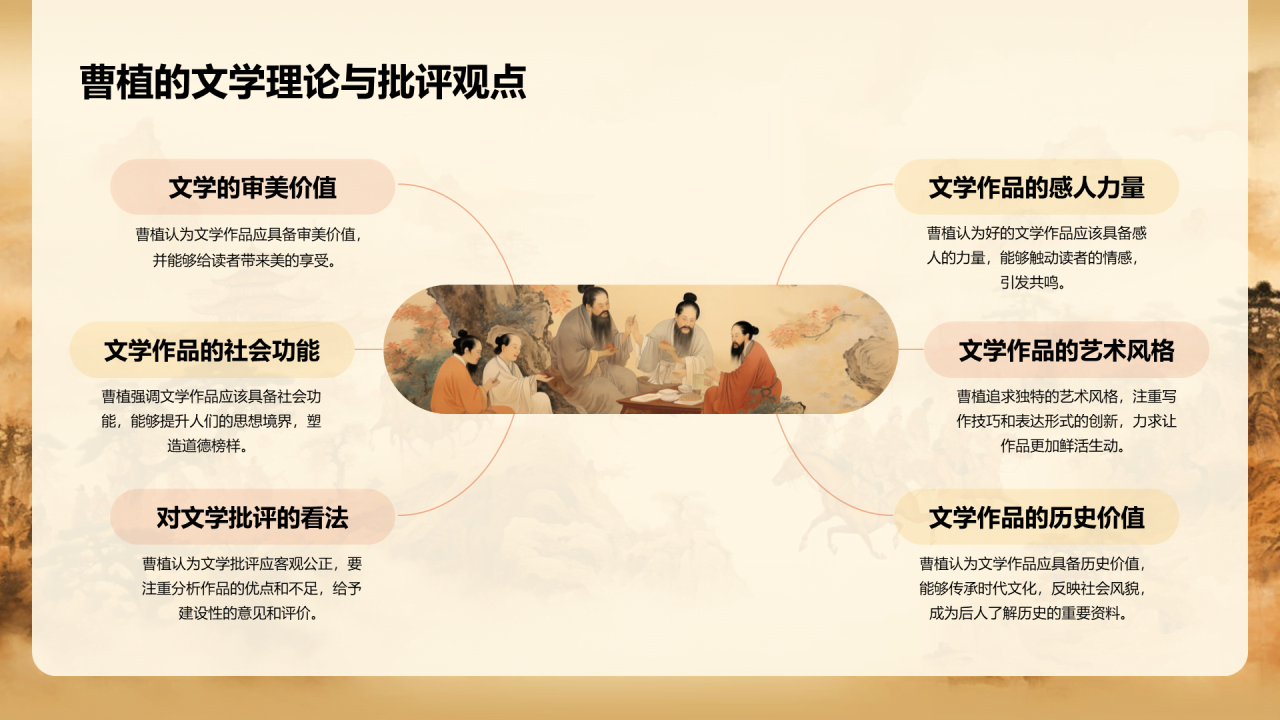 曹植的文学理论与批评观点

文学的审美价值

曹植认为文学作品应具备审美价值，并能够给读者带来美的享受。

文学作品的社会功能

曹植强调文学作品应该具备社会功能，能够提升人们的思想境界，塑造道德榜样。

对文学批评的看法

曹植认为文学批评应客观公正，要注重分析作品的优点和不足，给予建设性的意见和评价。

文学作品的感人力量

曹植认为好的文学作品应该具备感人的力量，能够触动读者的情感，引发共鸣。

文学作品的艺术风格

曹植追求独特的艺术风格，注重写作技巧和表达形式的创新，力求让作品更加鲜活生动。

文学作品的历史价值

曹植认为文学作品应具备历史价值，能够传承时代文化，反映社会风貌，成为后人了解历史的重要资料。